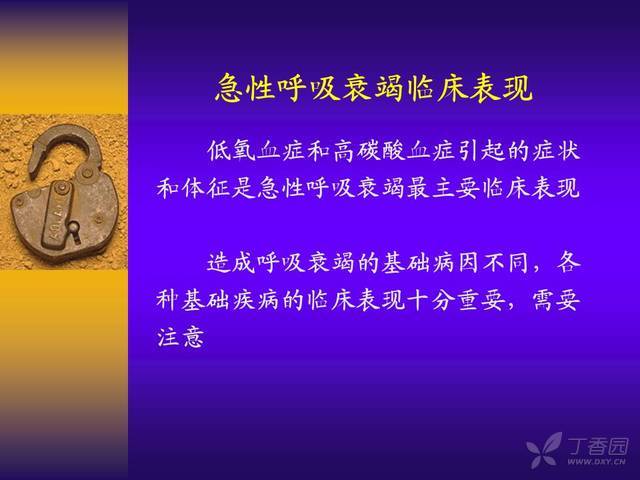 急性呼吸衰竭临床表现

低氧血症和高碳酸血症引起的症状和体征是急性呼吸衰竭最主要临床表现

造成呼吸衰竭的基础病因不同，各种基础疾病的临床表现十分重要，需要注意

丁香园
WWW.DXY.CN